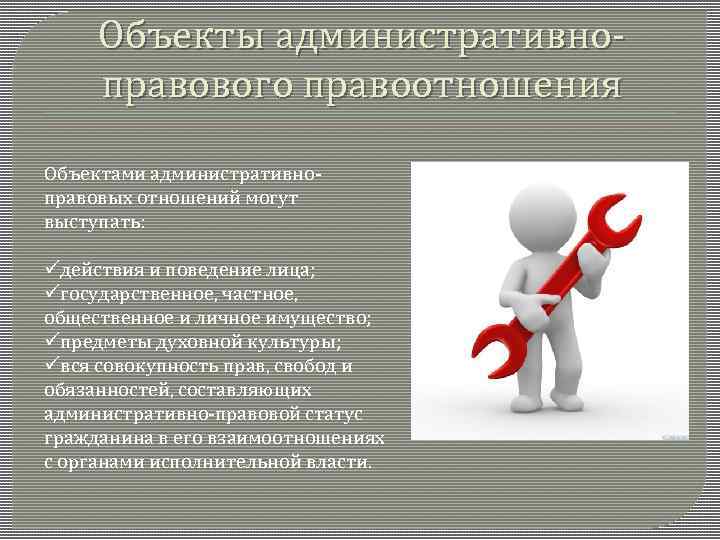 Объекты административно-правового правоотношения

Объектами административно-правовых отношений могут выступать:

✓действия и поведение лица;
✓государственное, частное, общественное и личное имущество;
✓предметы духовной культуры;
✓вся совокупность прав, свобод и обязанностей, составляющих административно-правовой статус гражданина в его взаимоотношениях с органами исполнительной власти.